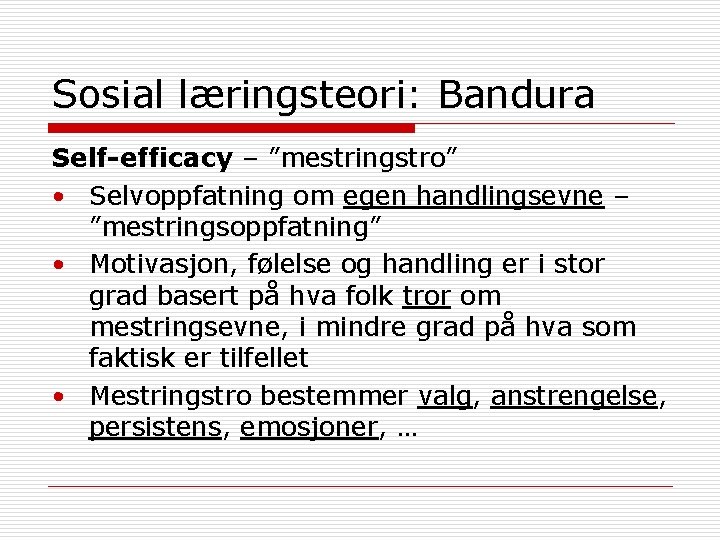 Sosial læringsteori: Bandura

Self-efficacy – ”mestringstro”

• Selvoppfatning om egen handlingsevne – ”mestringsoppfatning”
• Motivasjon, følelse og handling er i stor grad basert på hva folk tror om mestringsevne, i mindre grad på hva som faktisk er tilfellet
• Mestringstro bestemmer valg, anstrengelse, persistens, emosjoner, …